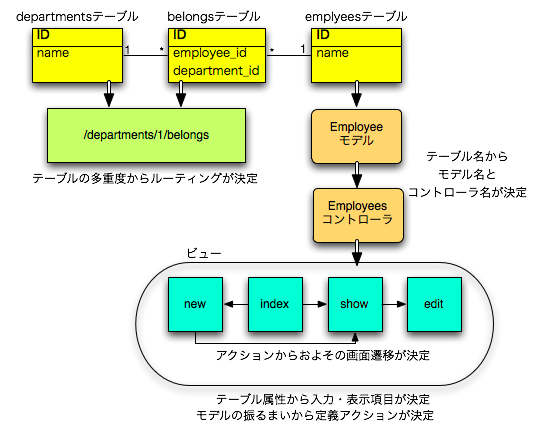 departmentsテーブル

ID
name

1 *

belongsテーブル

ID
employee_id
department_id

* 1

emplyeesテーブル

ID
name

/departments/1/belongs

テーブルの多重度からルーティングが決定

Employee
モデル

テーブル名から
モデル名と
コントローラ名が決定

Employees
コントローラ

ビュー

new

index

show

edit

アクションからおよその画面遷移が決定

テーブル属性から入力・表示項目が決定
モデルの振るまいから定義アクションが決定